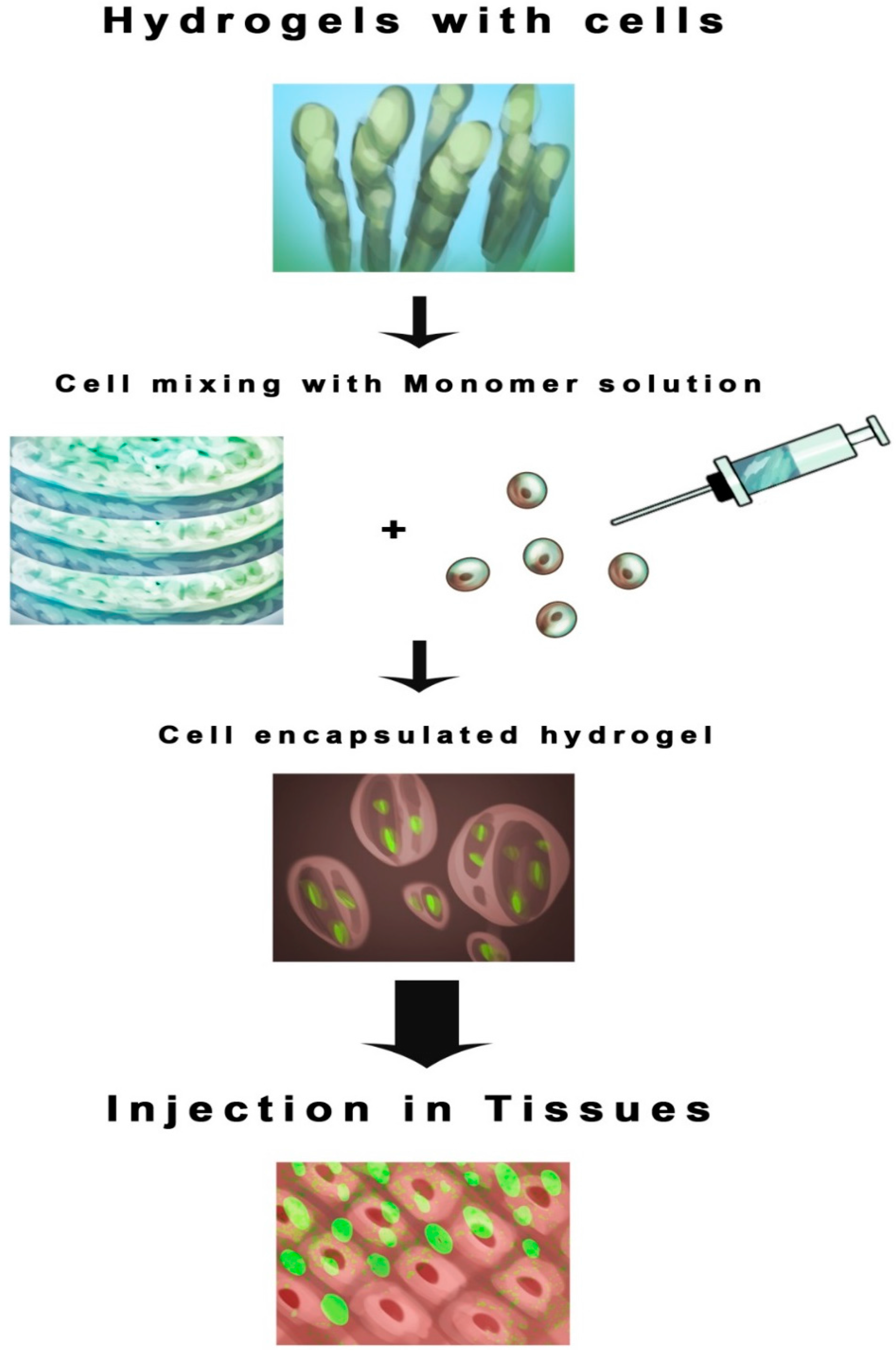 Hydrogels with cells

Cell mixing with Monomer solution

+

Cell encapsulated hydrogel

Injection in Tissues